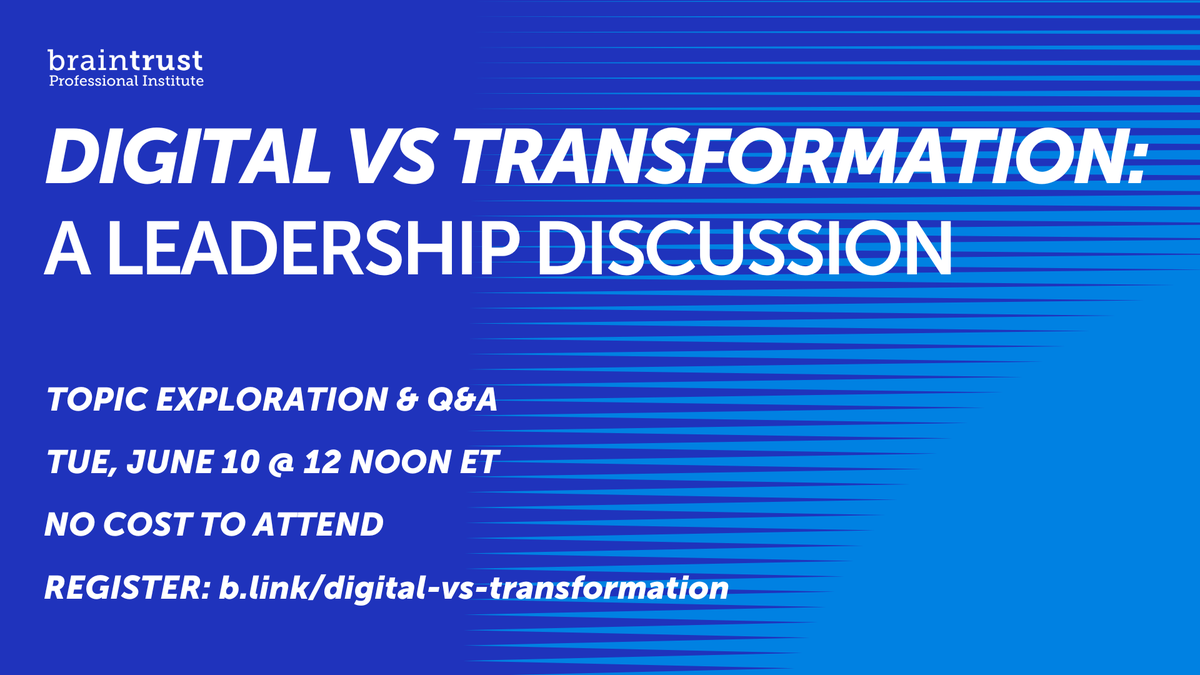 braintrust
Professional Institute

DIGITAL VS TRANSFORMATION:
A LEADERSHIP DISCUSSION

TOPIC EXPLORATION & Q&A

TUE, JUNE 10 @ 12 NOON ET

NO COST TO ATTEND

REGISTER: b.link/digital-vs-transformation